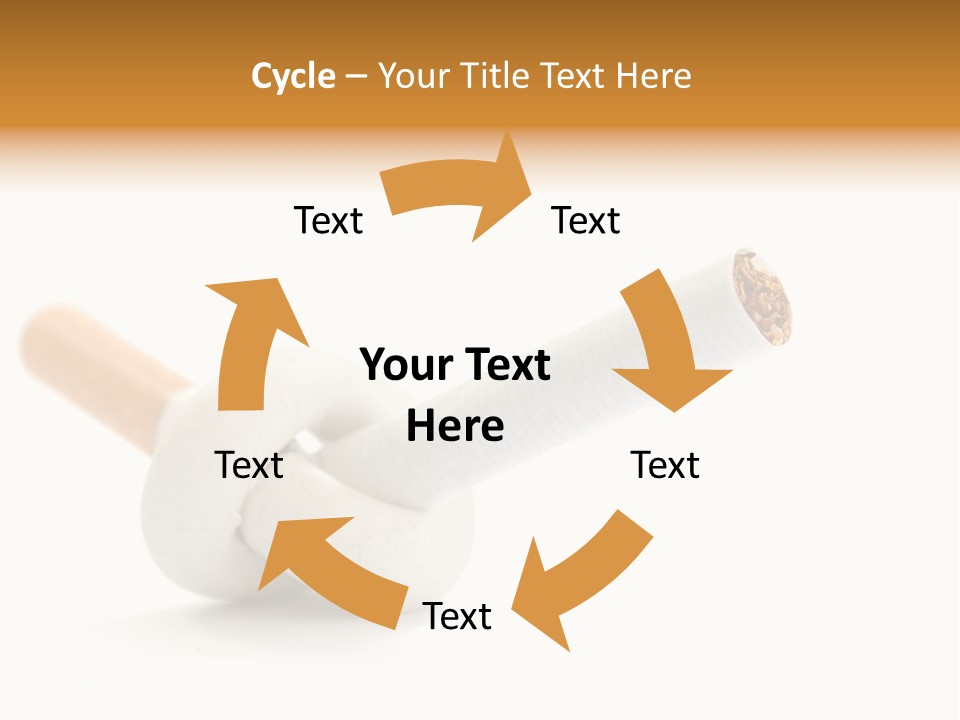 Cycle – Your Title Text Here

Text

Text

Your Text Here

Text

Text

Text